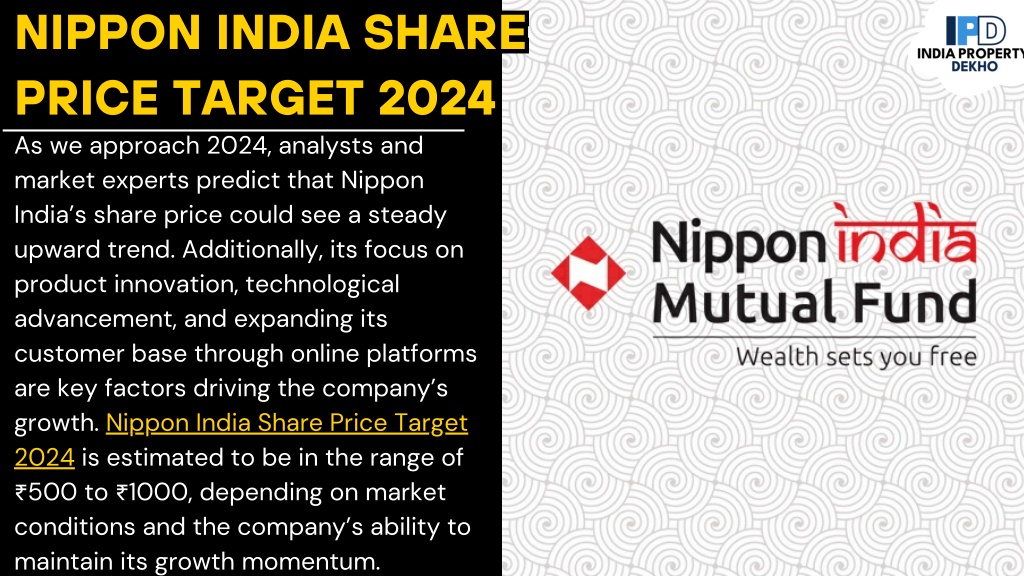 NIPPON INDIA SHARE PRICE TARGET 2024

As we approach 2024, analysts and market experts predict that Nippon India's share price could see a steady upward trend. Additionally, its focus on product innovation, technological advancement, and expanding its customer base through online platforms are key factors driving the company's growth. Nippon India Share Price Target 2024 is estimated to be in the range of ₹500 to ₹1000, depending on market conditions and the company's ability to maintain its growth momentum.

IPD
INDIA PROPERTY DEKHO

Nippon india
Mutual Fund
Wealth sets you free